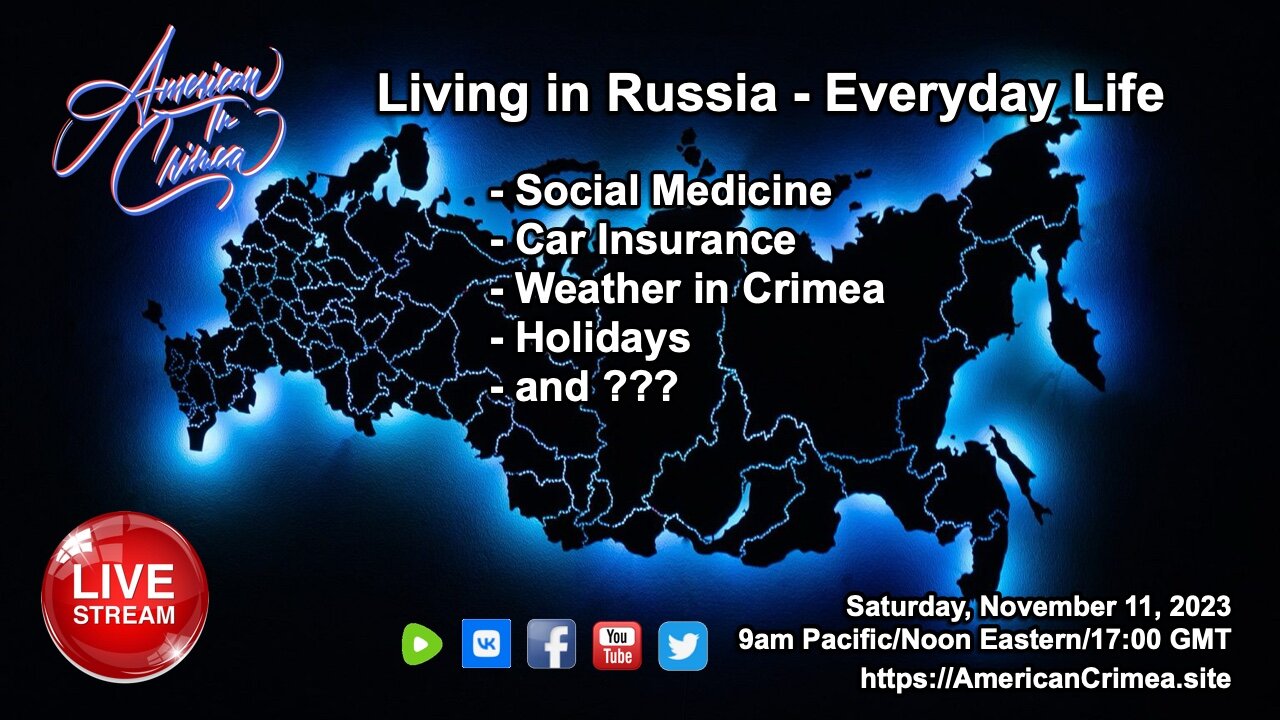 American In Crimea

Living in Russia - Everyday Life

- Social Medicine
- Car Insurance
- Weather in Crimea
- Holidays
- and ???

LIVE STREAM

VK

f

You Tube

Saturday, November 11, 2023
9am Pacific/Noon Eastern/17:00 GMT
https://AmericanCrimea.site